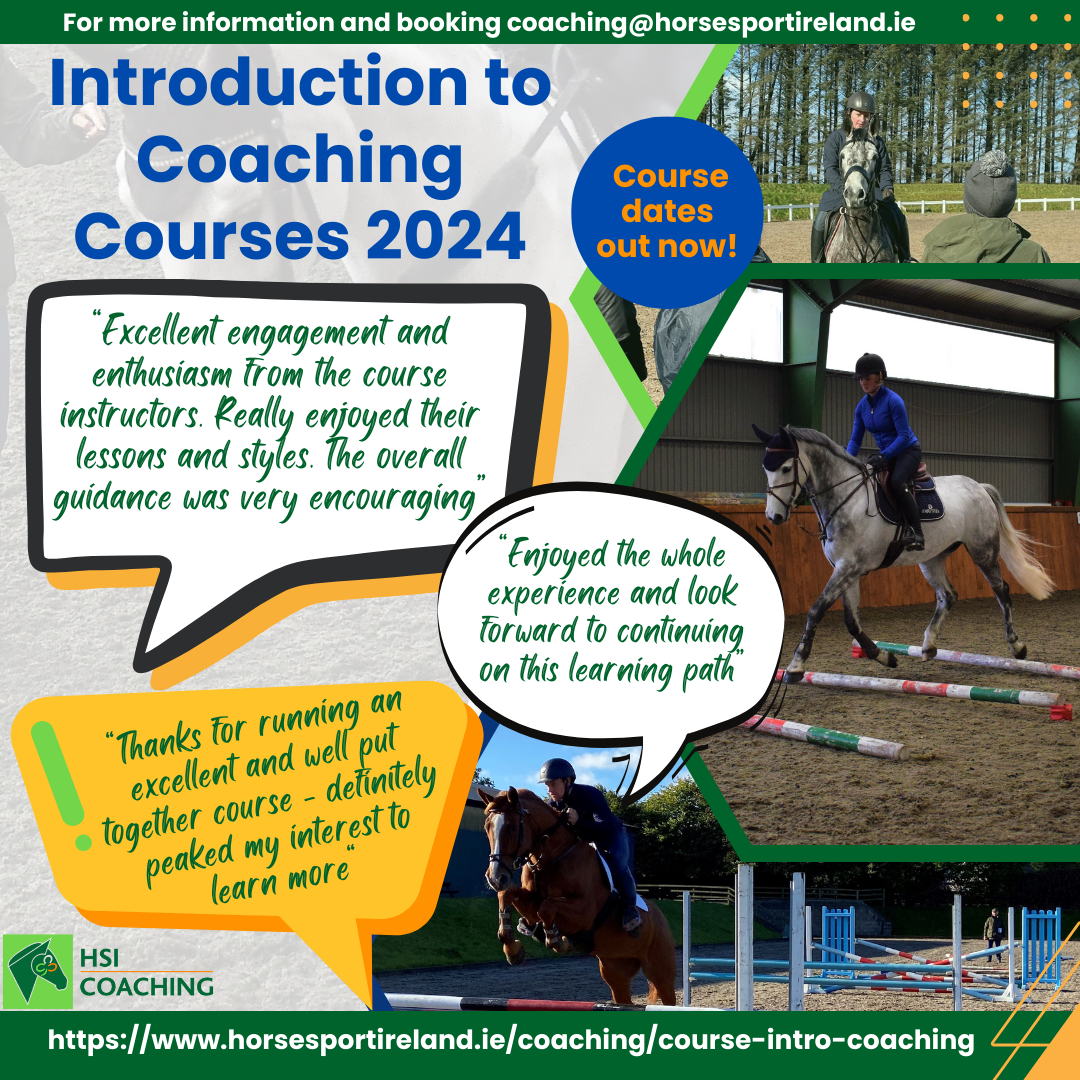 For more information and booking coaching@horsesportireland.ie

Introduction to Coaching Courses 2024

Course dates out now!

"Excellent engagement and enthusiasm from the course instructors. Really enjoyed their lessons and styles. The overall guidance was very encouraging"

"Enjoyed the whole experience and look forward to continuing on this learning path"

"Thanks for running an excellent and well put together course - definitely peaked my interest to learn more"

HSI COACHING

https://www.horsesportireland.ie/coaching/course-intro-coaching